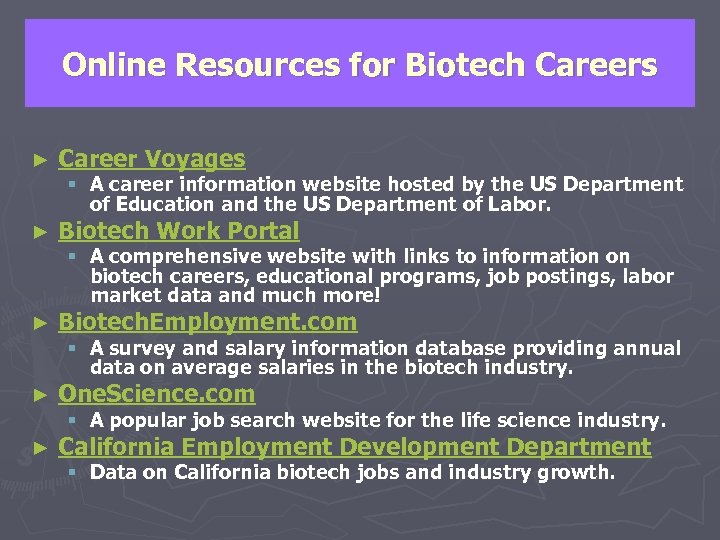 Online Resources for Biotech Careers

► Career Voyages
▪ A career information website hosted by the US Department of Education and the US Department of Labor.

► Biotech Work Portal
▪ A comprehensive website with links to information on biotech careers, educational programs, job postings, labor market data and much more!

► BiotechEmployment.com
▪ A survey and salary information database providing annual data on average salaries in the biotech industry.

► OneScience.com
▪ A popular job search website for the life science industry.

► California Employment Development Department
▪ Data on California biotech jobs and industry growth.